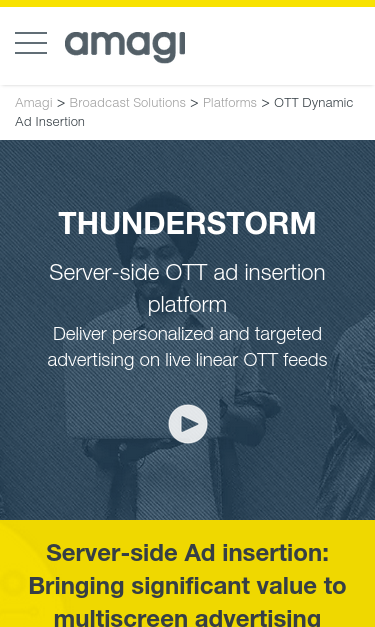 amagi

Amagi > Broadcast Solutions > Platforms > OTT Dynamic Ad Insertion

THUNDERSTORM

Server-side OTT ad insertion platform

Deliver personalized and targeted advertising on live linear OTT feeds

Server-side Ad insertion: Bringing significant value to multiscreen advertising